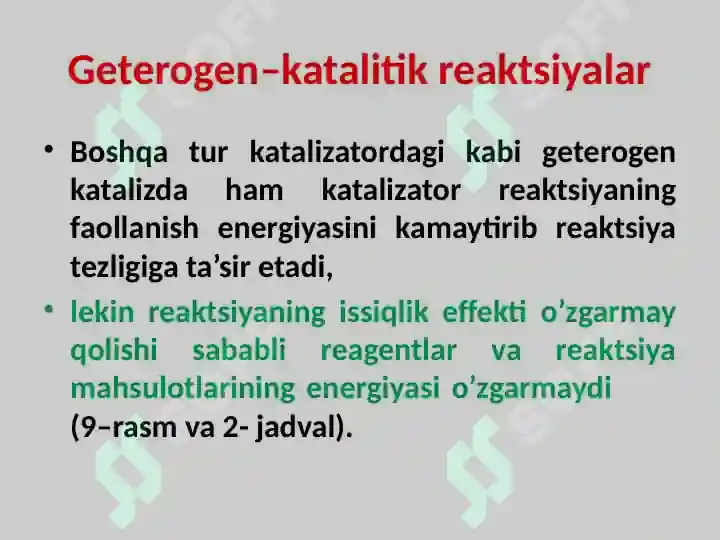 Geterogen–katalitik reaktsiyalar

• Boshqa tur katalizatordagi kabi geterogen katalizda ham katalizator reaktsiyaning faollanish energiyasini kamaytirib reaktsiya tezligiga ta’sir etadi,

• lekin reaktsiyaning issiqlik effekti o’zgarmay qolishi sababli reagentlar va reaktsiya mahsulotlarining energiyasi o’zgarmaydi (9–rasm va 2- jadval).